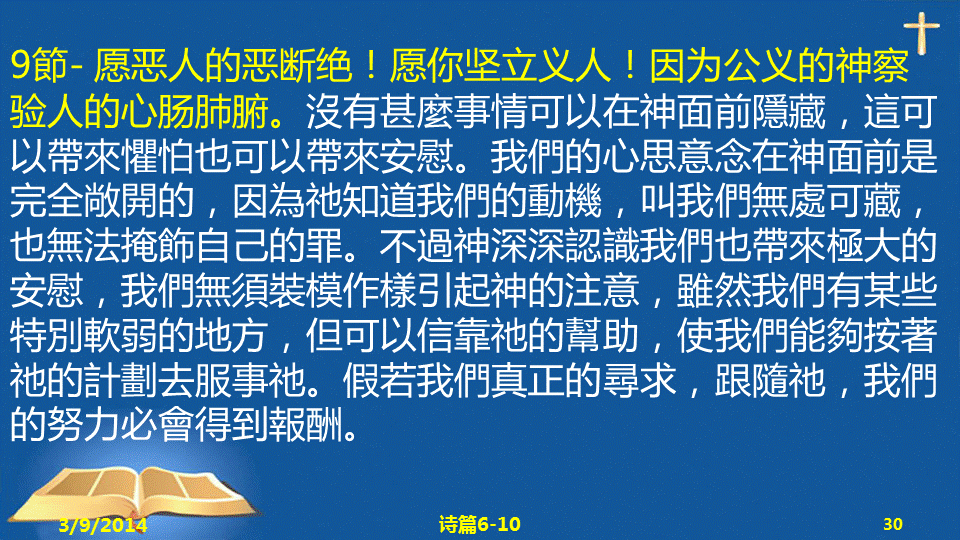 9節- 愿恶人的恶断绝！愿你坚立义人！因为公义的神察验人的心肠肺腑。沒有甚麼事情可以在神面前隱藏，這可以帶來懼怕也可以帶來安慰。我們的心思意念在神面前是完全敞開的，因為祂知道我們的動機，叫我們無處可藏，也無法掩飾自己的罪。不過神深深認識我們也帶來極大的安慰，我們無須裝模作樣引起神的注意，雖然我們有某些特別軟弱的地方，但可以信靠祂的幫助，使我們能夠按著祂的計劃去服事祂。假若我們真正的尋求，跟隨祂，我們的努力必會得到報酬。

3/9/2014

诗篇6-10

30